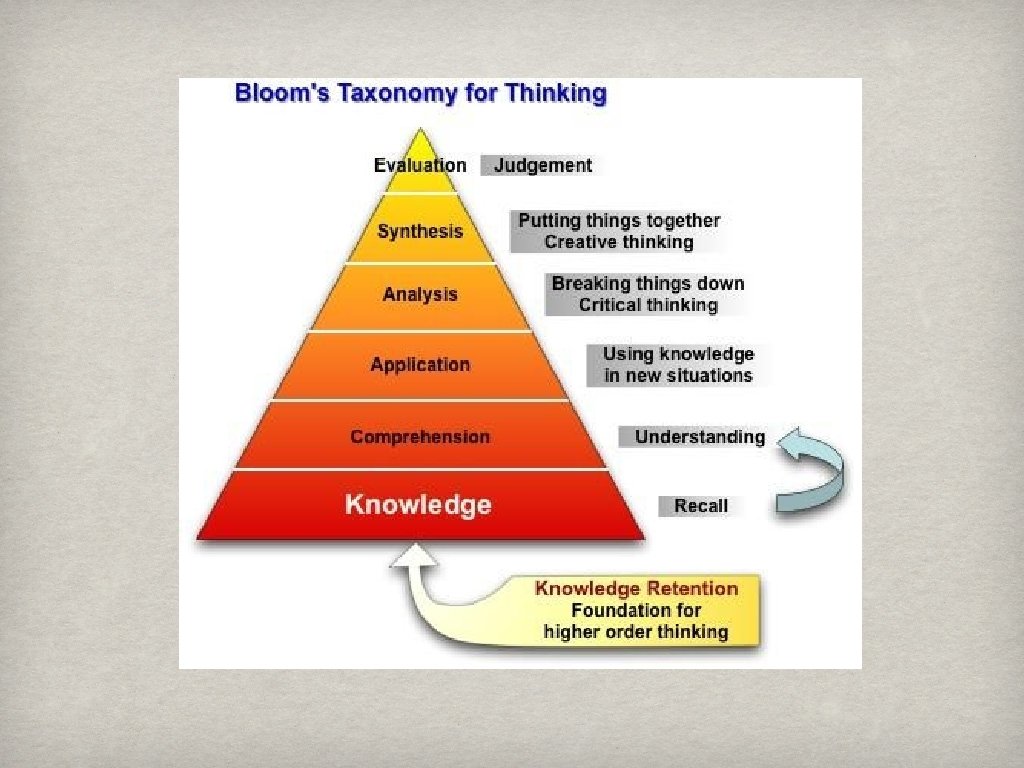 Bloom's Taxonomy for Thinking

Evaluation
Judgement

Synthesis
Putting things together
Creative thinking

Analysis
Breaking things down
Critical thinking

Application
Using knowledge
in new situations

Comprehension
Understanding

Knowledge
Recall

Knowledge Retention
Foundation for
higher order thinking